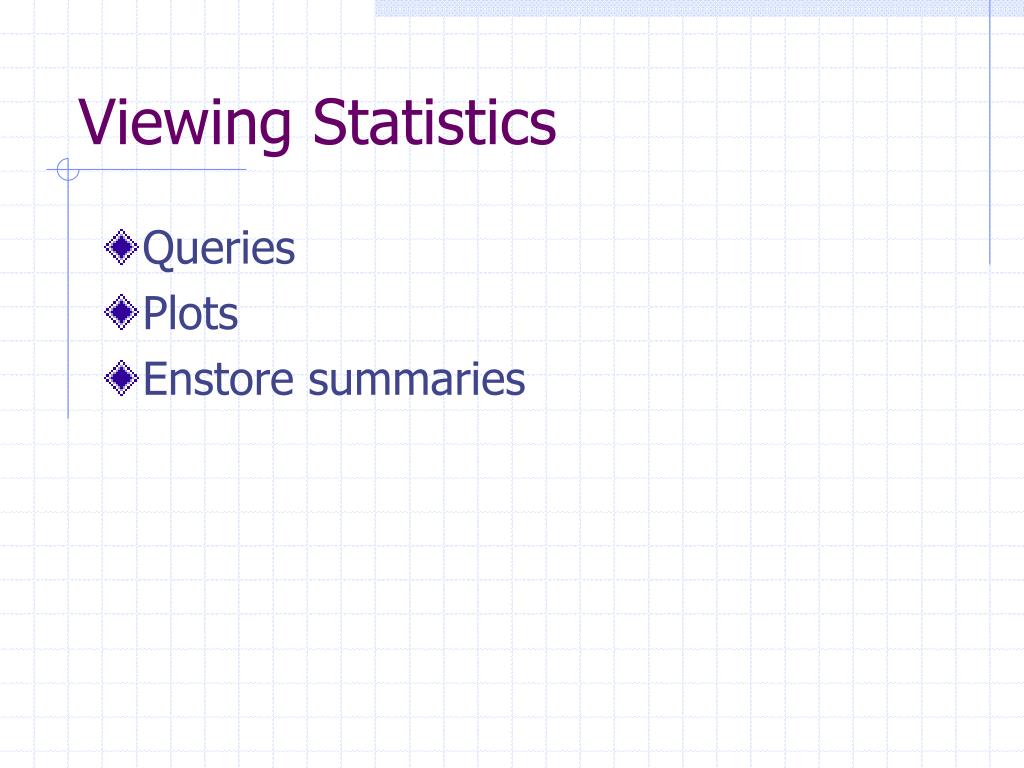 Viewing Statistics

Queries
Plots
Enstore summaries